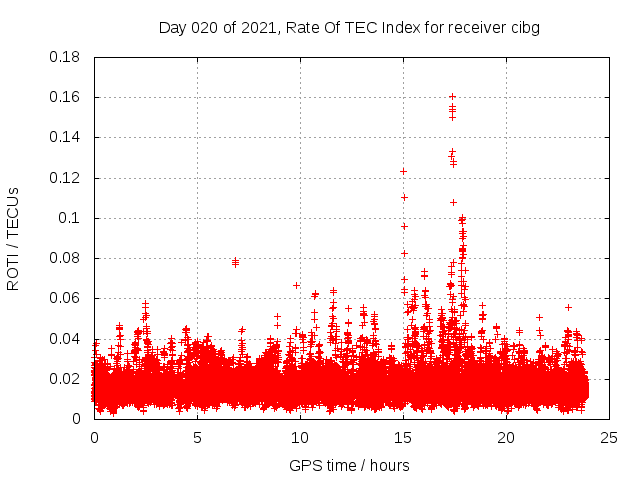 Day 020 of 2021, Rate Of TEC Index for receiver cibg

ROTI / TECUs

0.18
0.16
0.14
0.12
0.1
0.08
0.06
0.04
0.02
0

0
5
10
15
20
25

GPS time / hours